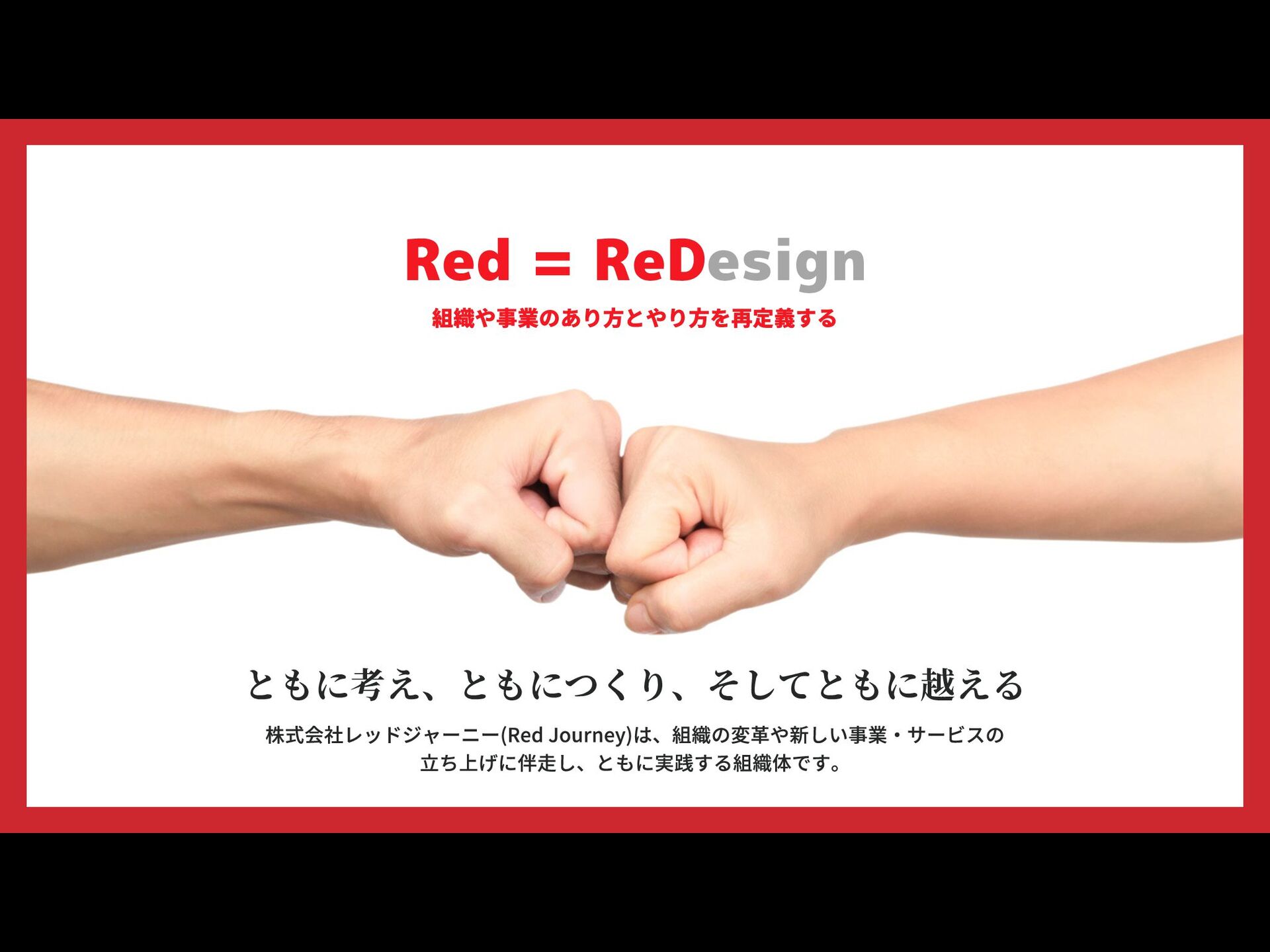 Red = ReDesign

組織や事業のあり方とやり方を再定義する

ともに考え、ともにつくり、そしてともに越える

株式会社レッドジャーニー(Red Journey)は、組織の変革や新しい事業・サービスの立ち上げに伴走し、ともに実践する組織体です。